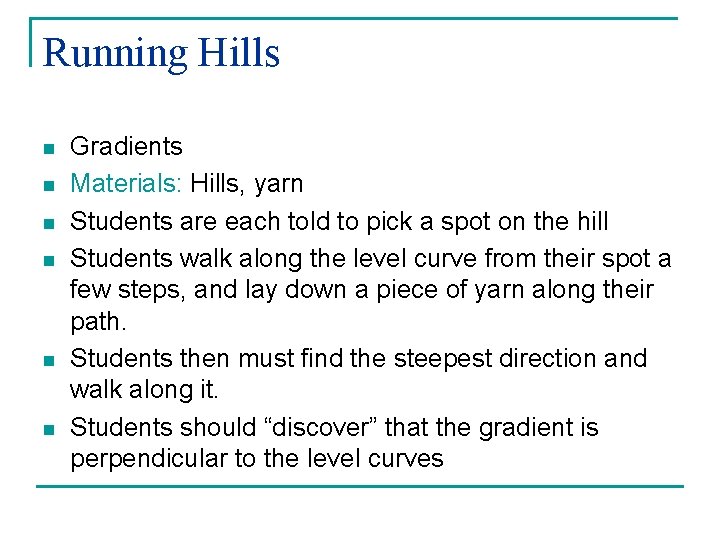 Running Hills

- Gradients
- Materials: Hills, yarn
- Students are each told to pick a spot on the hill
- Students walk along the level curve from their spot a few steps, and lay down a piece of yarn along their path.
- Students then must find the steepest direction and walk along it.
- Students should “discover” that the gradient is perpendicular to the level curves